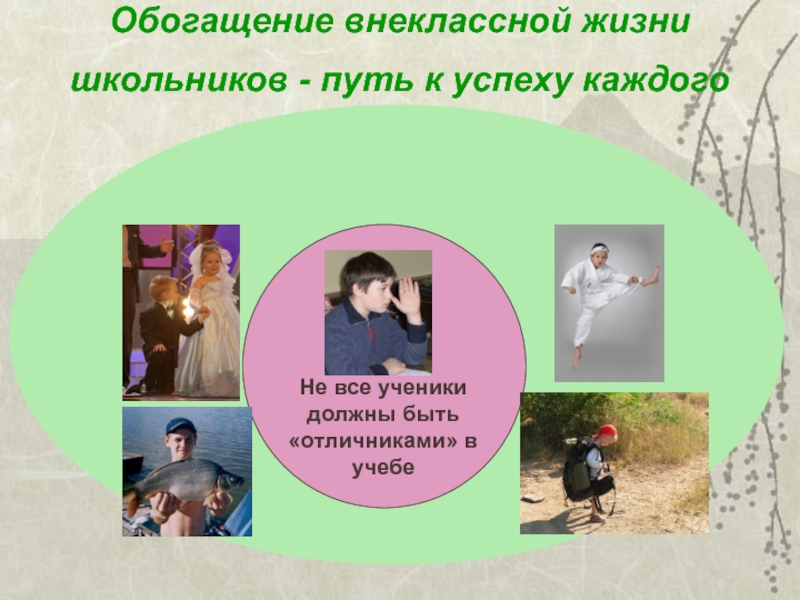 Обогащение внеклассной жизни школьников - путь к успеху каждого

Не все ученики должны быть «отличниками» в учебе